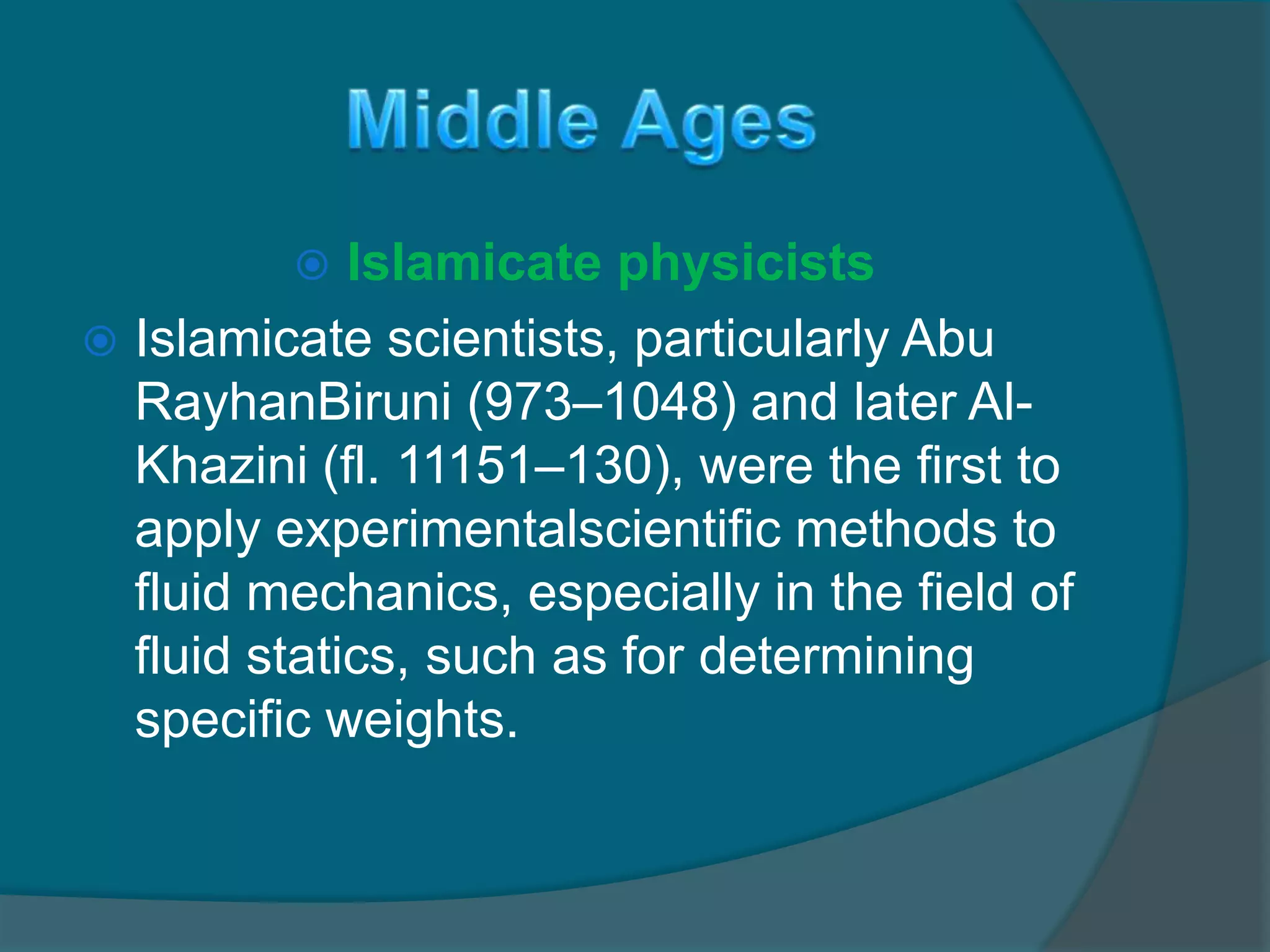 Middle Ages

Islamicate physicists

Islamicate scientists, particularly Abu RayhanBiruni (973–1048) and later Al-Khazini (fl. 11151–130), were the first to apply experimentalscientific methods to fluid mechanics, especially in the field of fluid statics, such as for determining specific weights.